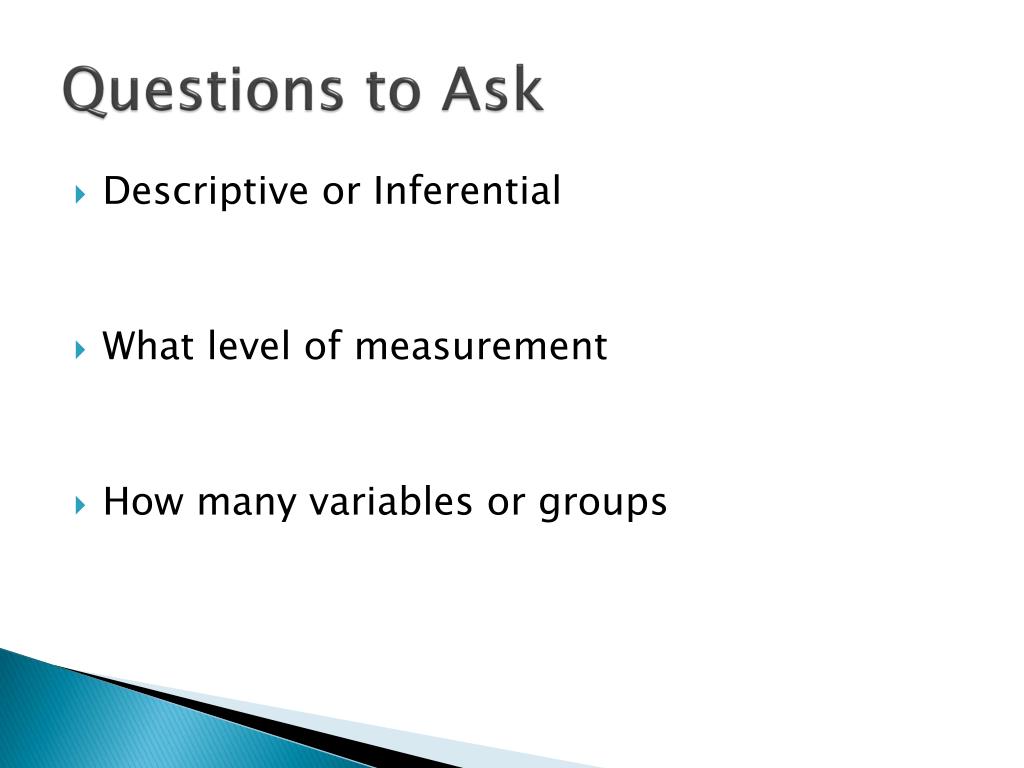 Questions to Ask

Descriptive or Inferential

What level of measurement

How many variables or groups